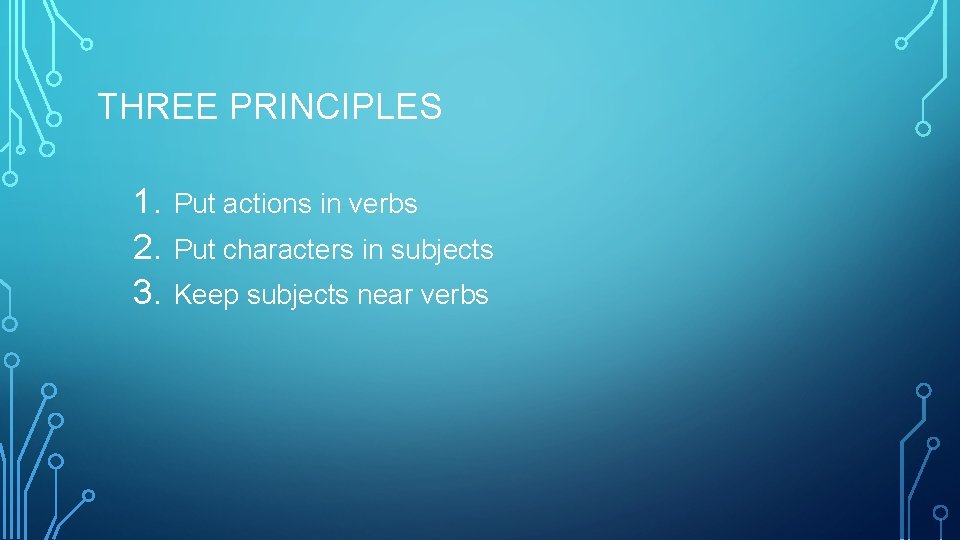 THREE PRINCIPLES

1. Put actions in verbs
2. Put characters in subjects
3. Keep subjects near verbs